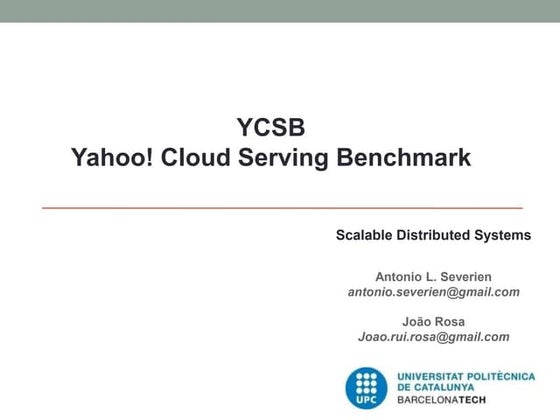 YCSB
Yahoo! Cloud Serving Benchmark

Scalable Distributed Systems

Antonio L. Severien
antonio.severien@gmail.com

João Rosa
Joao.rui.rosa@gmail.com

UPC
UNIVERSITAT POLITÈCNICA DE CATALUNYA
BARCELONATECH